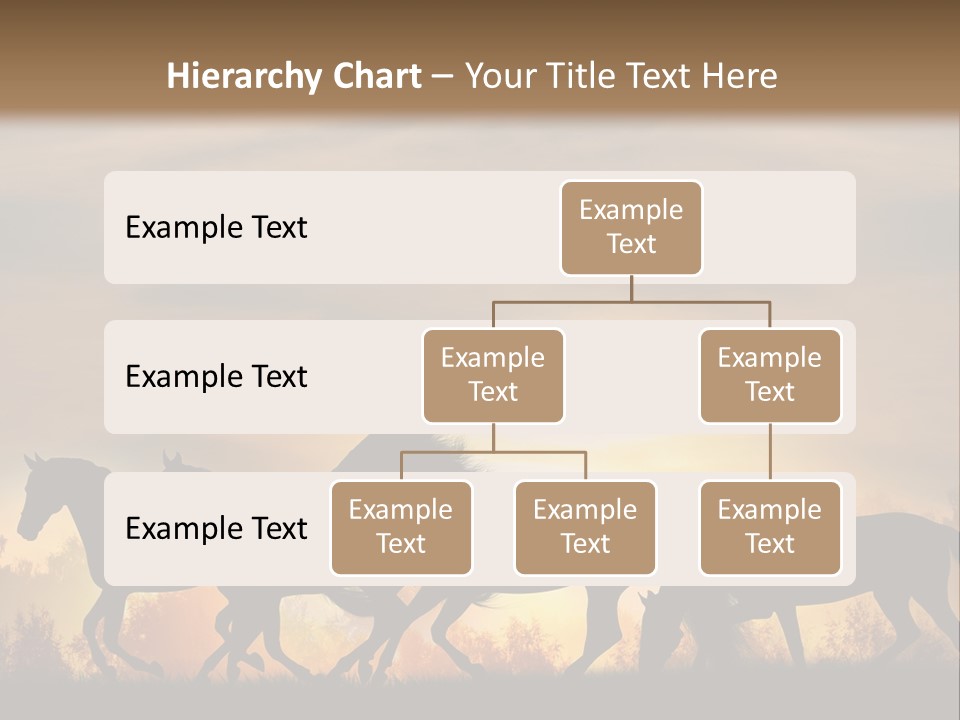 Hierarchy Chart – Your Title Text Here

Example Text

Example Text

Example Text

Example Text

Example Text

Example Text

Example Text

Example Text

Example Text